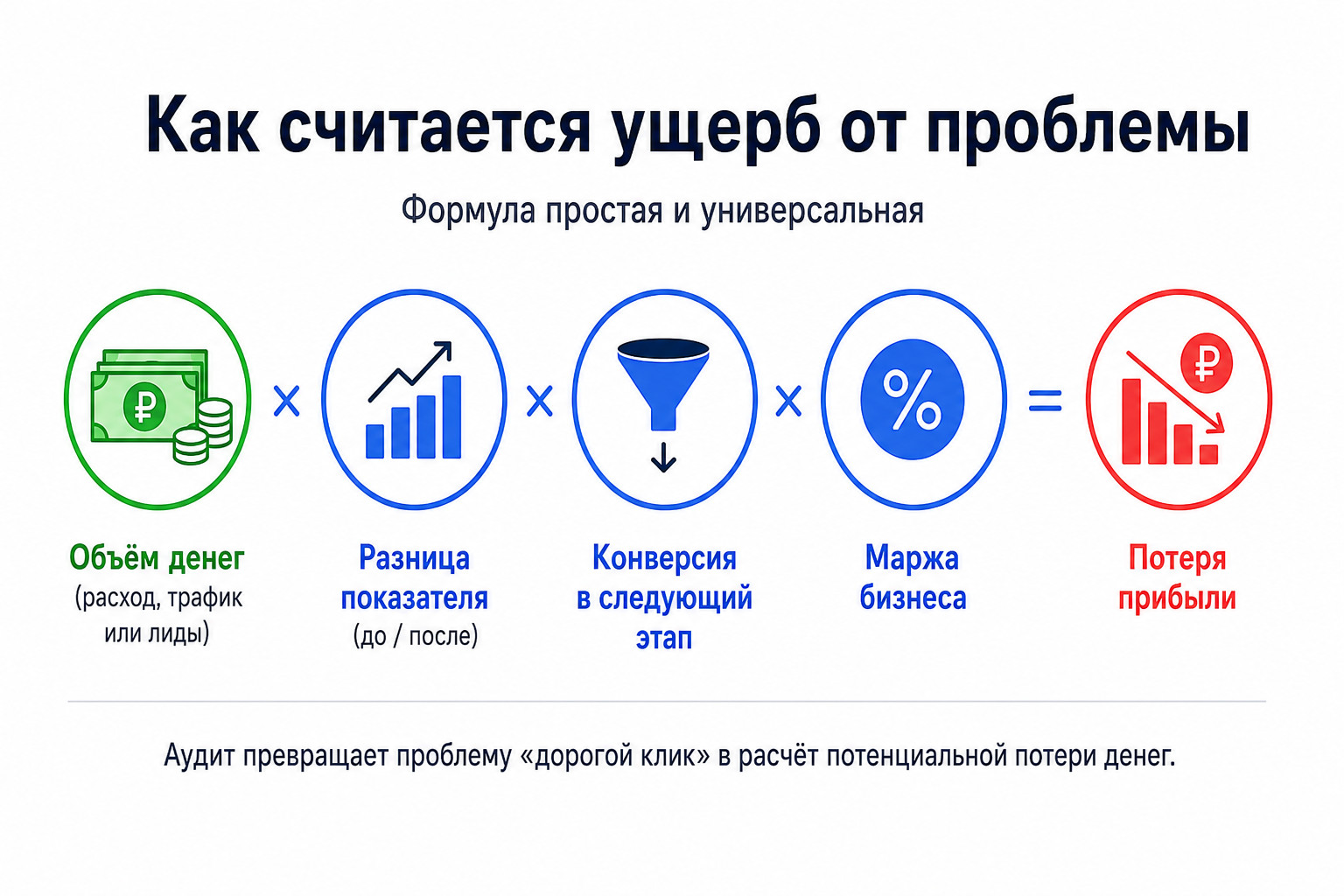 Как считается ущерб от проблемы

Формула простая и универсальная

₽ × × × % = ₽

Объём денег
(расход, трафик или лиды)

Разница показателя
(до / после)

Конверсия в следующий этап

Маржа бизнеса

Потеря прибыли

Аудит превращает проблему «дорогой клик» в расчёт потенциальной потери денег.